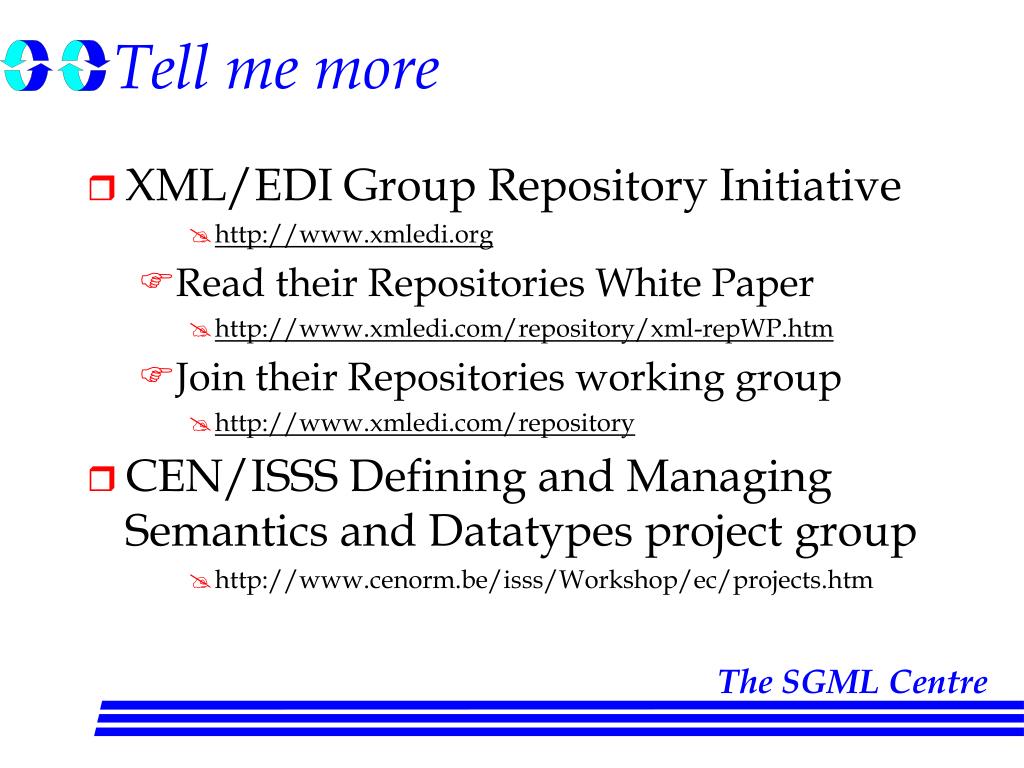 Tell me more

XML/EDI Group Repository Initiative

http://www.xmledi.org

Read their Repositories White Paper

http://www.xmledi.com/repository/xml-repWP.htm

Join their Repositories working group

http://www.xmledi.com/repository

CEN/ISSS Defining and Managing Semantics and Datatypes project group

http://www.cenorm.be/isss/Workshop/ec/projects.htm

The SGML Centre